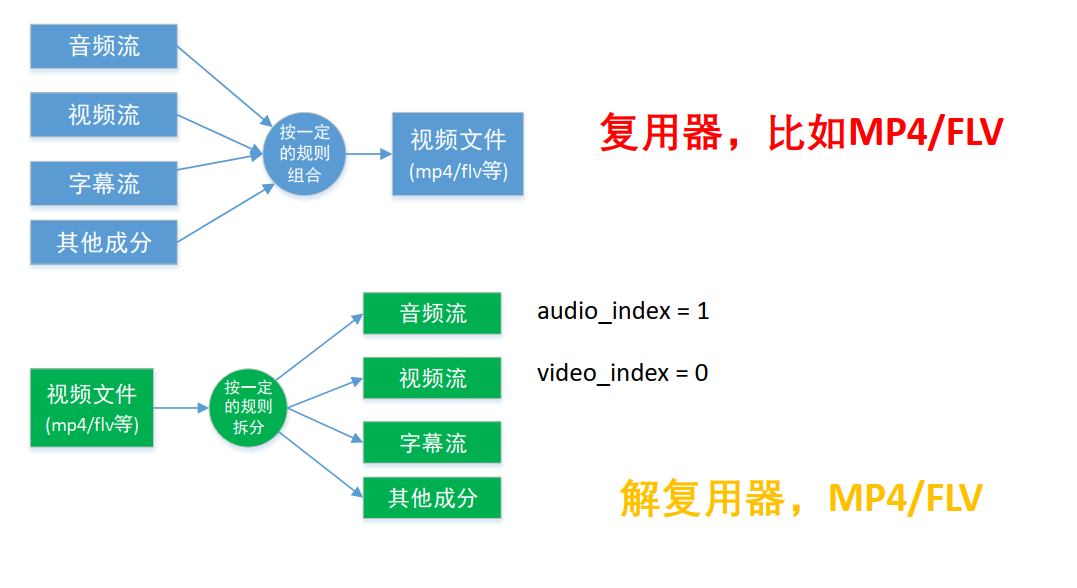 音频流

视频流

字幕流

其他成分

按一定的规则组合

视频文件 (mp4/flv等)

复用器，比如MP4/FLV

视频文件 (mp4/flv等)

按一定的规则拆分

音频流

视频流

字幕流

其他成分

audio_index = 1

video_index = 0

解复用器，MP4/FLV